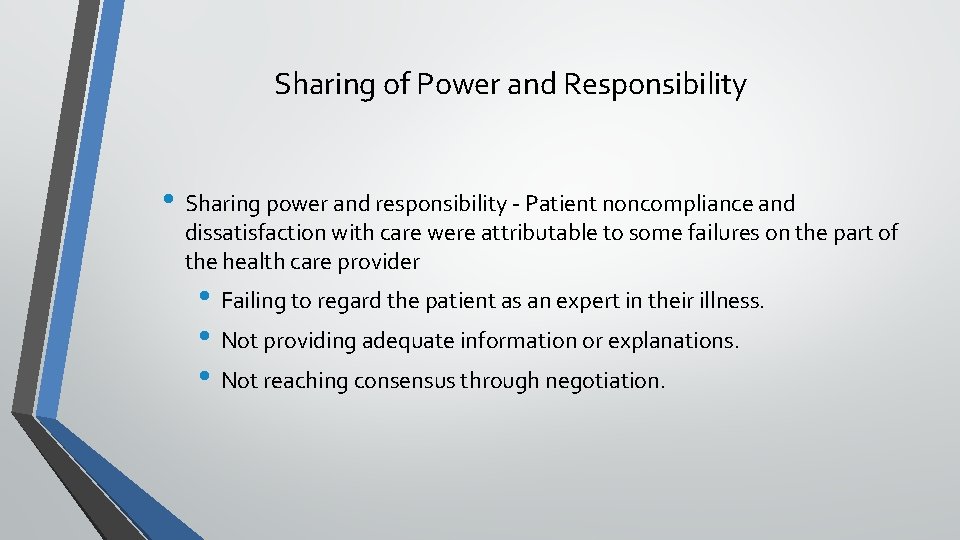 Sharing of Power and Responsibility

• Sharing power and responsibility - Patient noncompliance and dissatisfaction with care were attributable to some failures on the part of the health care provider

• Failing to regard the patient as an expert in their illness.

• Not providing adequate information or explanations.

• Not reaching consensus through negotiation.